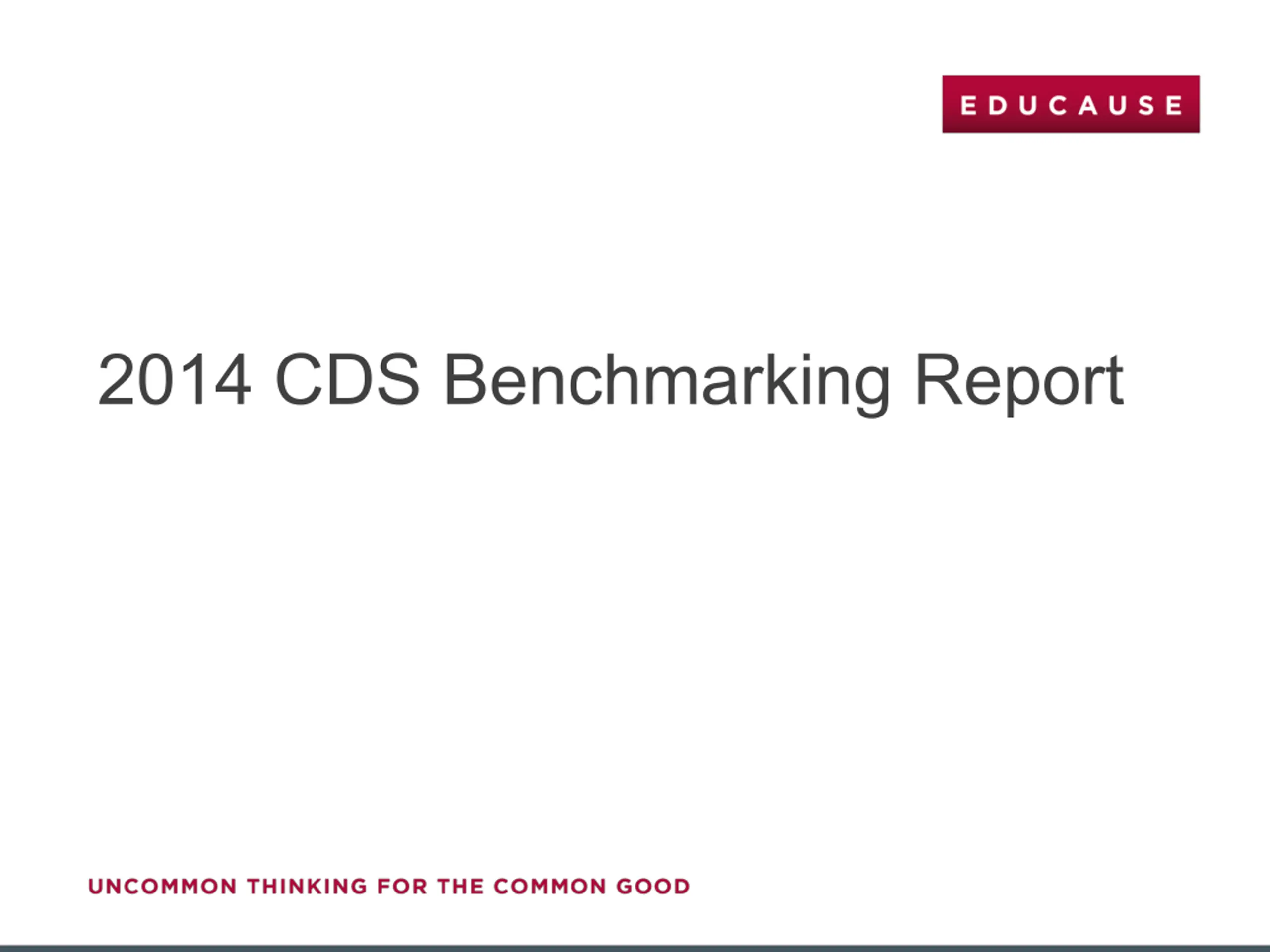 EDUCAUSE

2014 CDS Benchmarking Report

UNCOMMON THINKING FOR THE COMMON GOOD